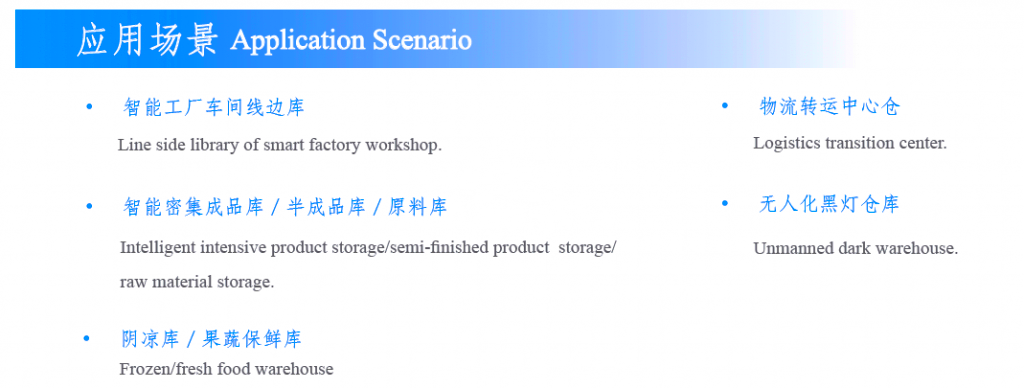 应用场景 Application Scenario

• 智能工厂车间线边库

Line side library of smart factory workshop.

• 智能密集成品库 / 半成品库 / 原料库

Intelligent intensive product storage/semi-finished product storage/ raw material storage.

• 阴凉库 / 果蔬保鲜库

Frozen/fresh food warehouse

• 物流转运中心仓

Logistics transition center.

• 无人化黑灯仓库

Unmanned dark warehouse.